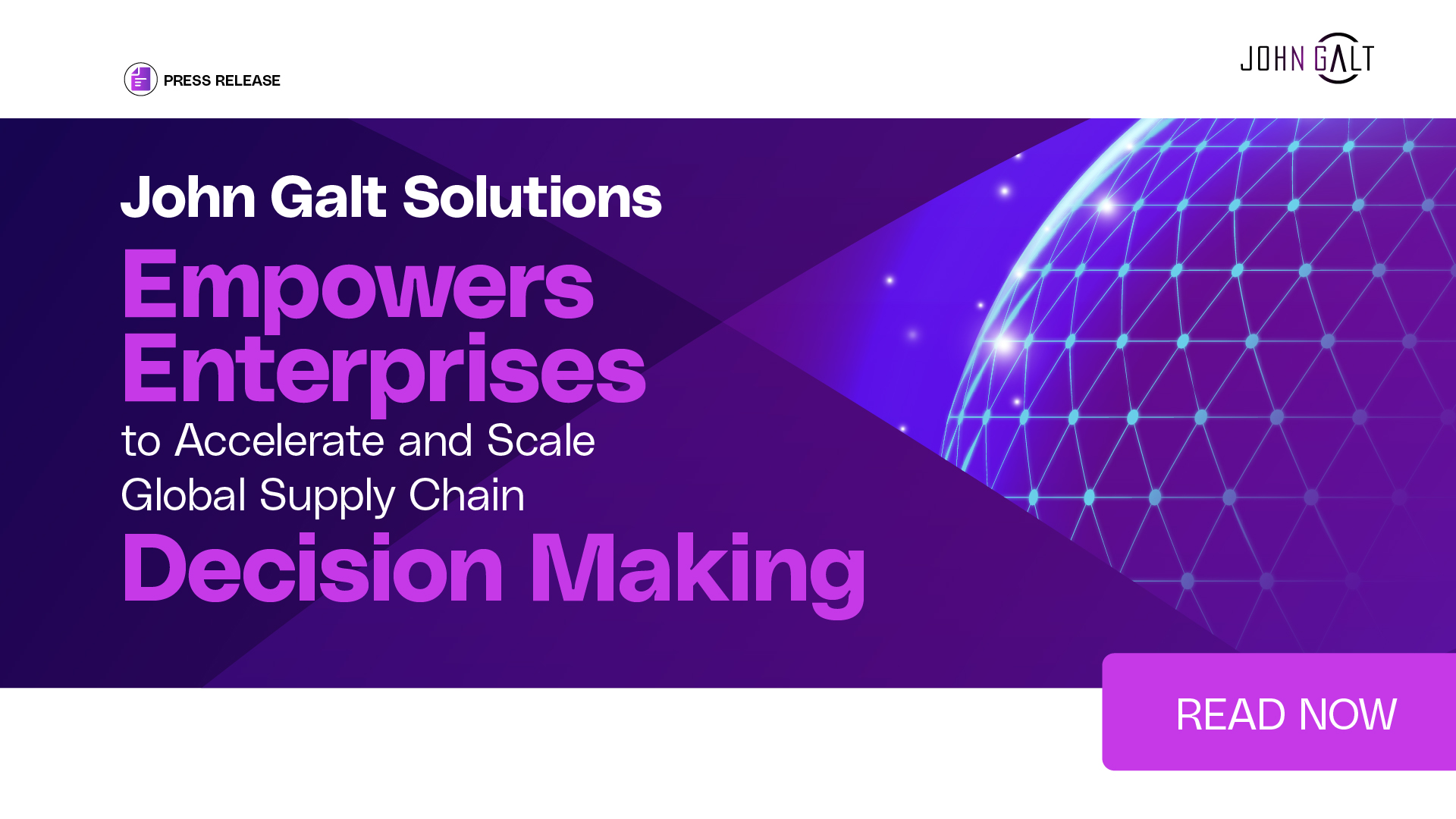 PRESS RELEASE

JOHN GALT

John Galt Solutions
Empowers Enterprises
to Accelerate and Scale
Global Supply Chain
Decision Making

READ NOW